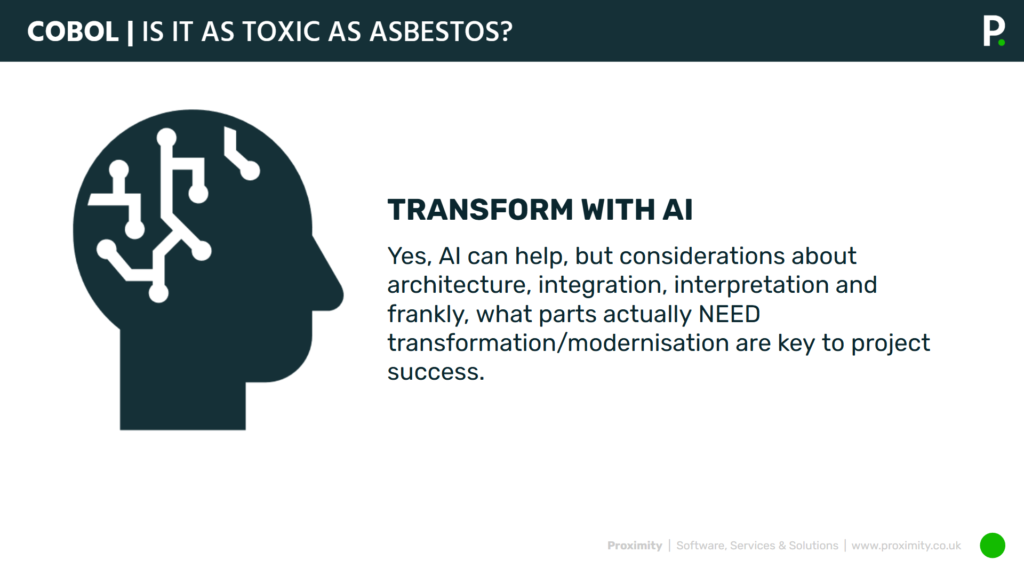 COBOL | IS IT AS TOXIC AS ASBESTOS?

P.

TRANSFORM WITH AI

Yes, AI can help, but considerations about architecture, integration, interpretation and frankly, what parts actually NEED transformation/modernisation are key to project success.

Proximity | Software, Services & Solutions | www.proximity.co.uk